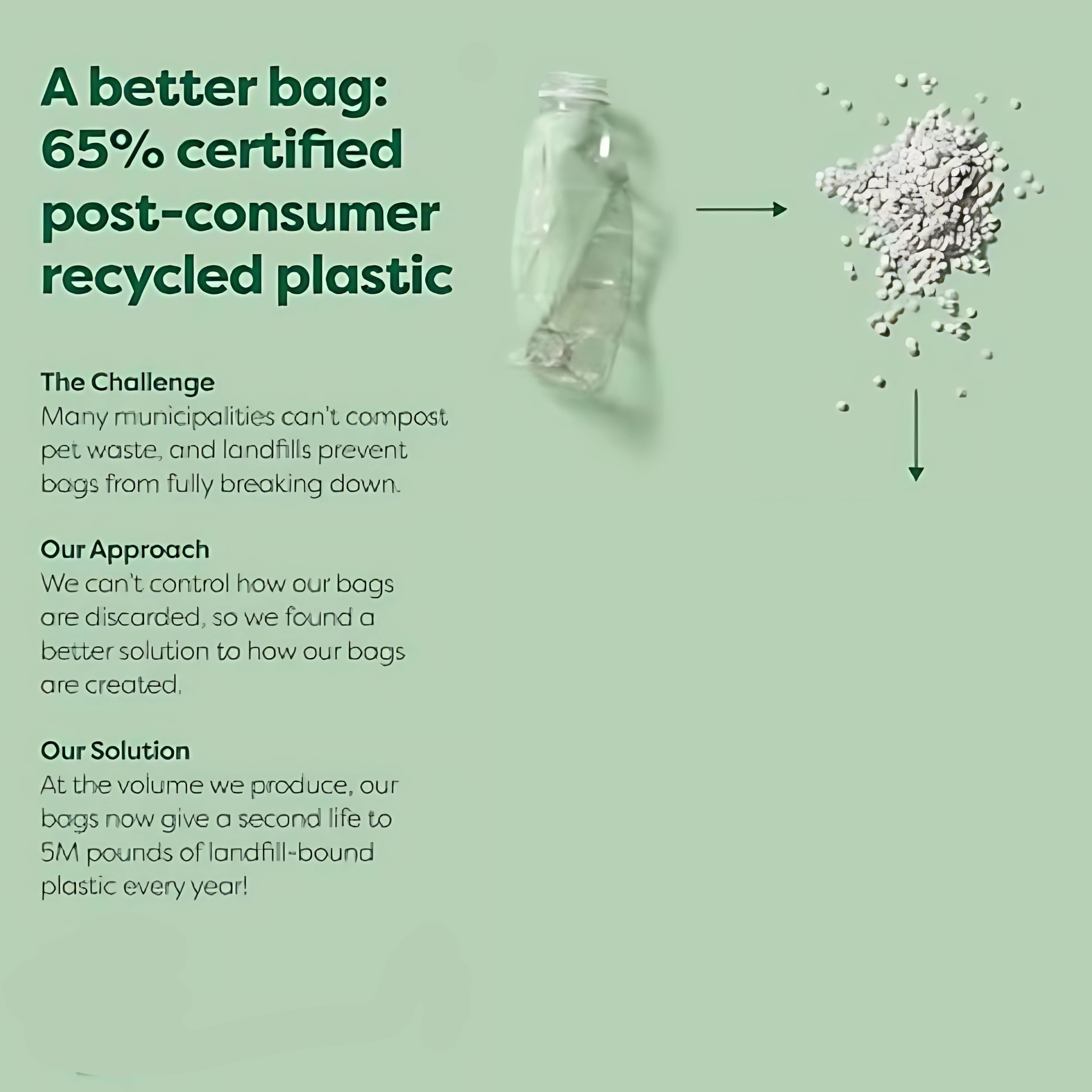 A better bag: 65% certified post-consumer recycled plastic

The Challenge
Many municipalities can't compost pet waste, and landfills prevent bags from fully breaking down.

Our Approach
We can't control how our bags are discarded, so we found a better solution to how our bags are created.

Our Solution
At the volume we produce, our bags now give a second life to 5M pounds of landfill-bound plastic every year!